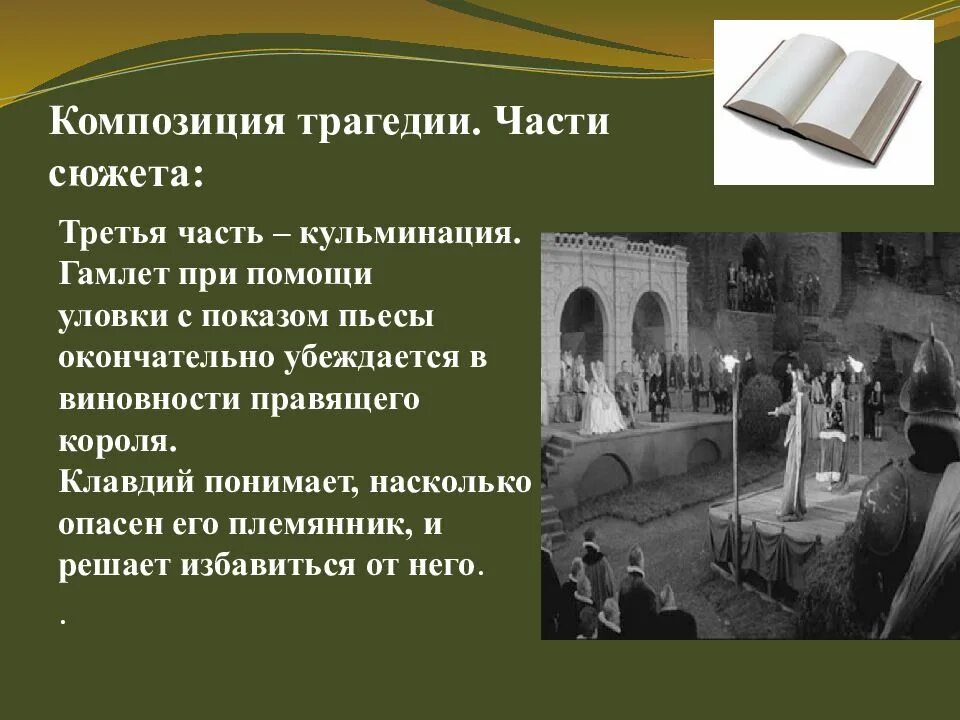 Композиция трагедии. Части сюжета:

Третья часть – кульминация. Гамлет при помощи уловки с показом пьесы окончательно убеждается в виновности правящего короля.
Клавдий понимает, насколько опасен его племянник, и решает избавиться от него.
.